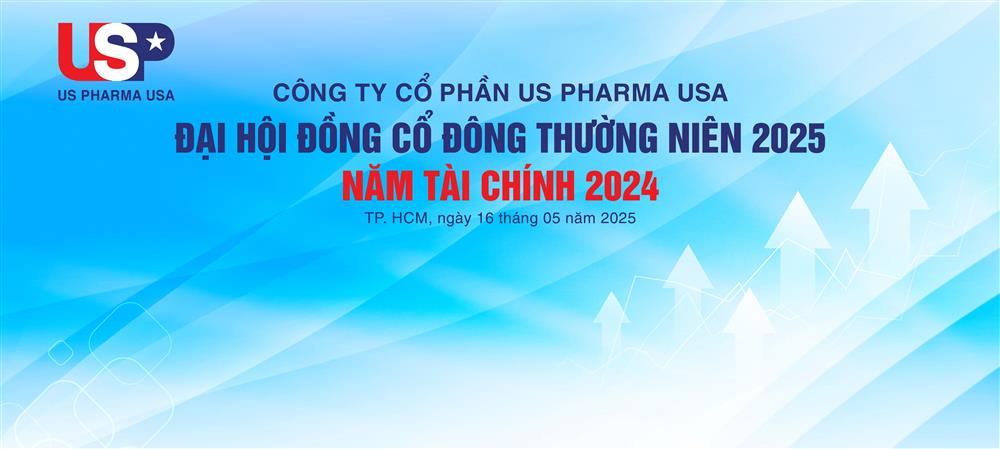 USP
US PHARMA USA

CÔNG TY CỔ PHẦN US PHARMA USA
ĐẠI HỘI ĐỒNG CỔ ĐÔNG THƯỜNG NIÊN 2025
NĂM TÀI CHÍNH 2024
TP. HCM, ngày 16 tháng 05 năm 2025